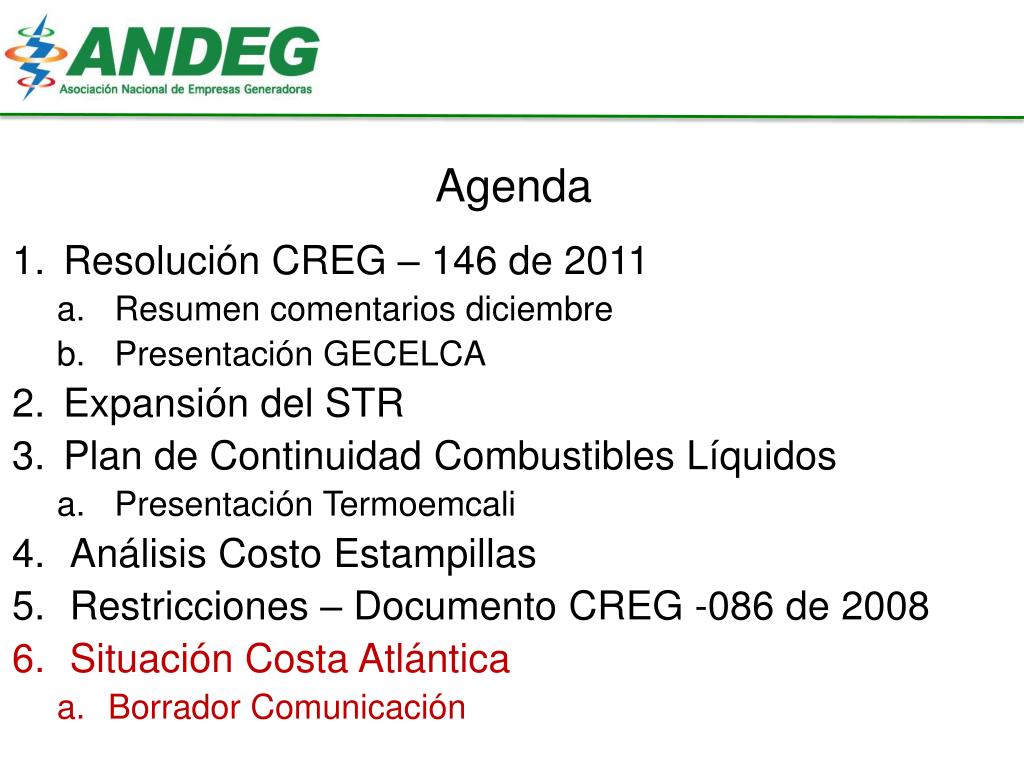 ANDEG
Asociación Nacional de Empresas Generadoras

Agenda

1. Resolución CREG – 146 de 2011
a. Resumen comentarios diciembre
b. Presentación GECELCA
2. Expansión del STR
3. Plan de Continuidad Combustibles Líquidos
a. Presentación Termoemcali
4. Análisis Costo Estampillas
5. Restricciones – Documento CREG -086 de 2008
6. Situación Costa Atlántica
a. Borrador Comunicación